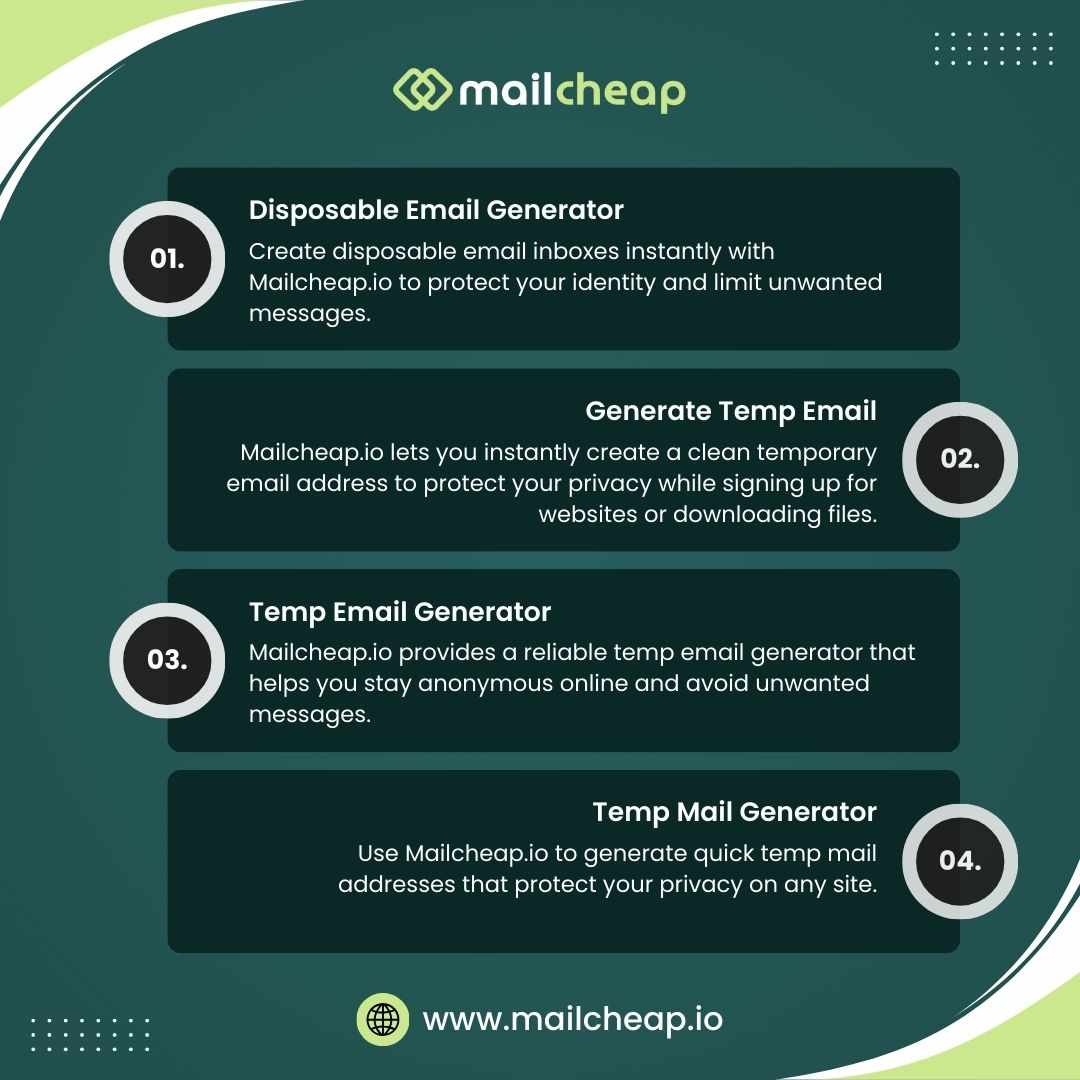 mailcheap

01.

Disposable Email Generator

Create disposable email inboxes instantly with Mailcheap.io to protect your identity and limit unwanted messages.

Generate Temp Email

Mailcheap.io lets you instantly create a clean temporary email address to protect your privacy while signing up for websites or downloading files.

02.

03.

Temp Email Generator

Mailcheap.io provides a reliable temp email generator that helps you stay anonymous online and avoid unwanted messages.

Temp Mail Generator

Use Mailcheap.io to generate quick temp mail addresses that protect your privacy on any site.

04.

www.mailcheap.io